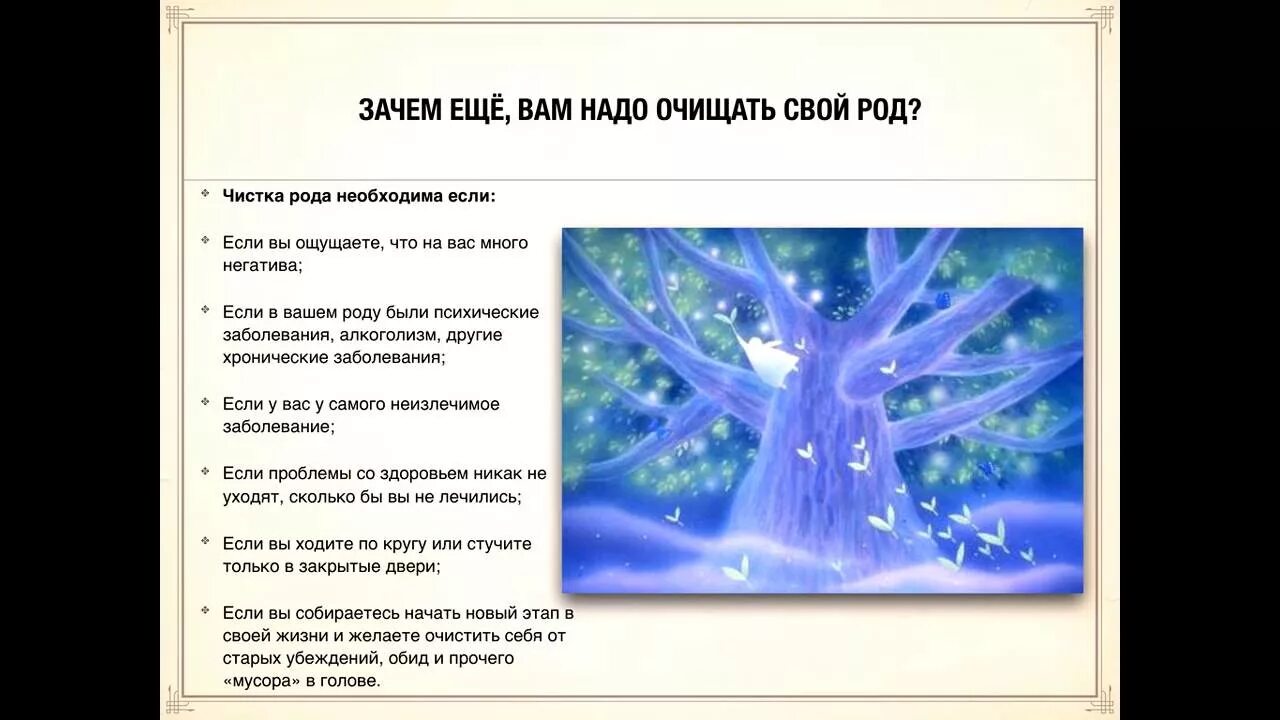 ЗАЧЕМ ЕЩЁ, ВАМ НАДО ОЧИЩАТЬ СВОЙ РОД?

Чистка рода необходима если:

Если вы ощущаете, что на вас много негатива;

Если в вашем роду были психические заболевания, алкоголизм, другие хронические заболевания;

Если у вас у самого неизлечимое заболевание;

Если проблемы со здоровьем никак не уходят, сколько бы вы не лечились;

Если вы ходите по кругу или стучите только в закрытые двери;

Если вы собираетесь начать новый этап в своей жизни и желаете очистить себя от старых убеждений, обид и прочего «мусора» в голове.